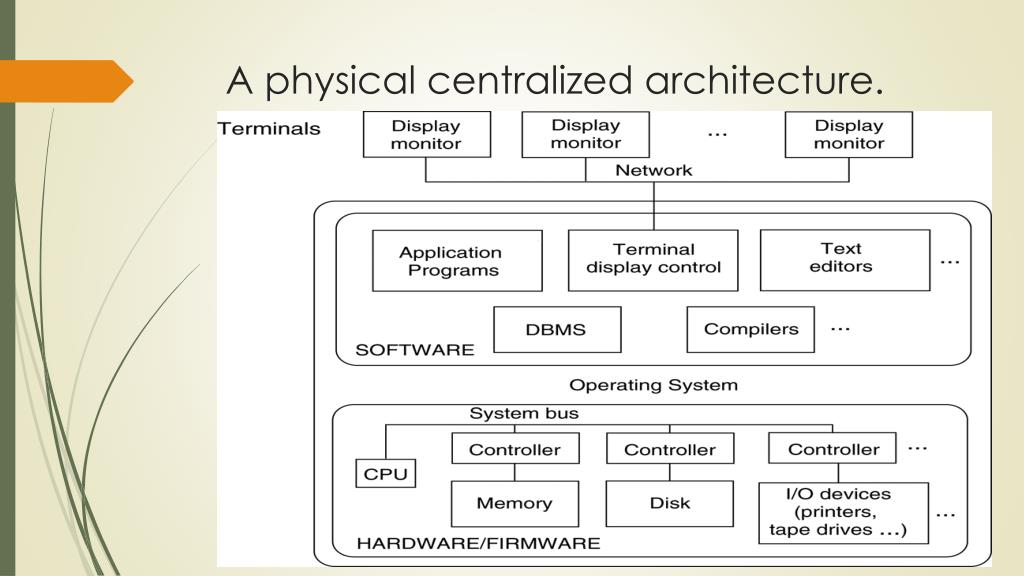 A physical centralized architecture.

Terminals

Display monitor

Display monitor

...

Display monitor

Network

Application Programs

Terminal display control

Text editors

...

DBMS

Compilers

...

SOFTWARE

Operating System

System bus

CPU

Controller

Controller

Controller

...

Memory

Disk

I/O devices (printers, tape drives ...)

...

HARDWARE/FIRMWARE